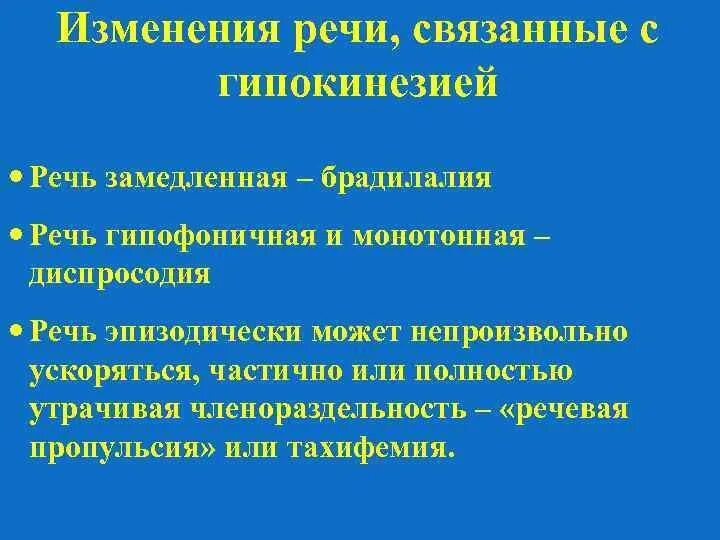 Изменения речи, связанные с гипокинезией

• Речь замедленная – брадилалия

• Речь гипофоничная и монотонная – диспросодия

• Речь эпизодически может непроизвольно ускоряться, частично или полностью утрачивая членораздельность – «речевая пропульсия» или тахифемия.